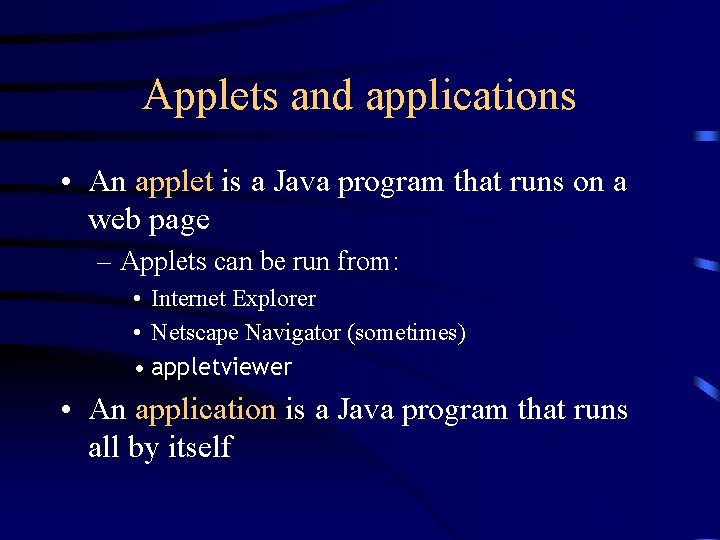 Applets and applications

• An applet is a Java program that runs on a web page
– Applets can be run from:
• Internet Explorer
• Netscape Navigator (sometimes)
• appletviewer
• An application is a Java program that runs all by itself